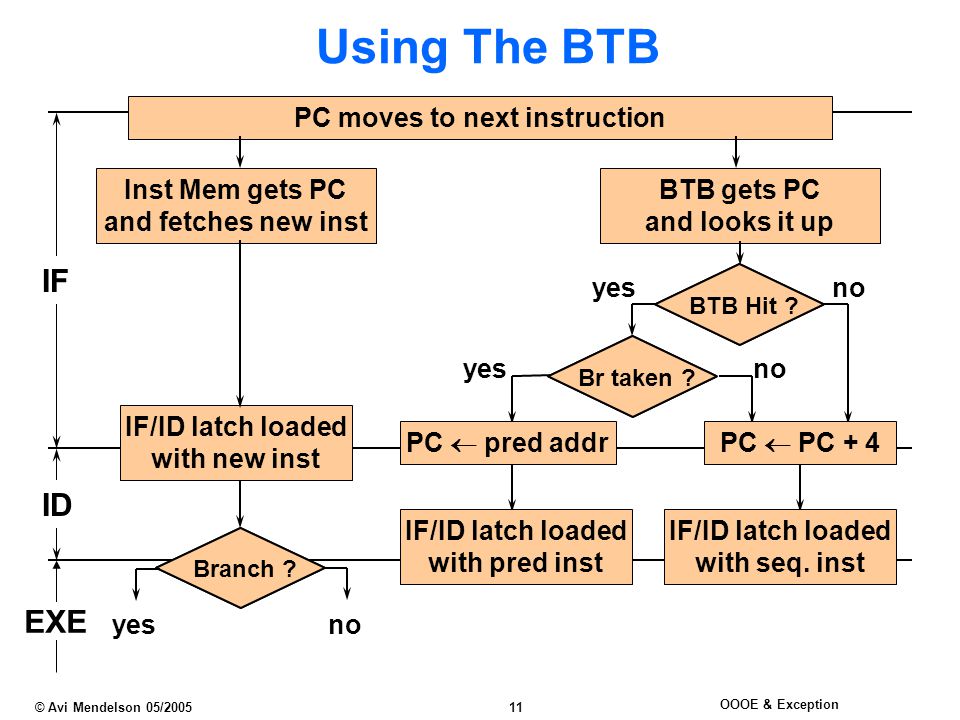 Using The BTB

PC moves to next instruction

Inst Mem gets PC and fetches new inst

BTB gets PC and looks it up

IF

yes

BTB Hit ?

no

yes

Br taken ?

no

IF/ID latch loaded with new inst

PC $\leftarrow$ pred addr

PC $\leftarrow$ PC + 4

ID

IF/ID latch loaded with pred inst

IF/ID latch loaded with seq. inst

Branch ?

EXE

yes

no

© Avi Mendelson 05/2005

11

OOOE & Exception